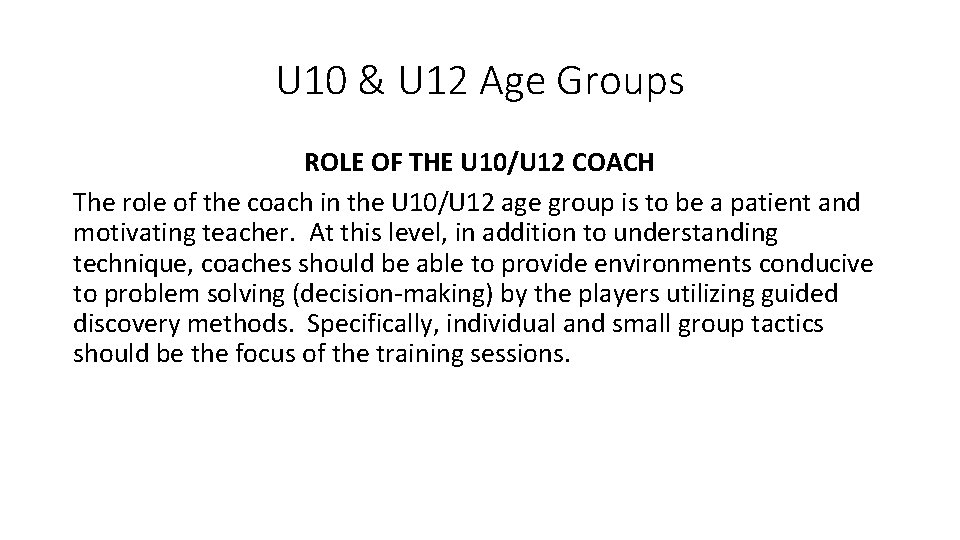 U10 & U12 Age Groups

ROLE OF THE U10/U12 COACH

The role of the coach in the U10/U12 age group is to be a patient and motivating teacher. At this level, in addition to understanding technique, coaches should be able to provide environments conducive to problem solving (decision-making) by the players utilizing guided discovery methods. Specifically, individual and small group tactics should be the focus of the training sessions.